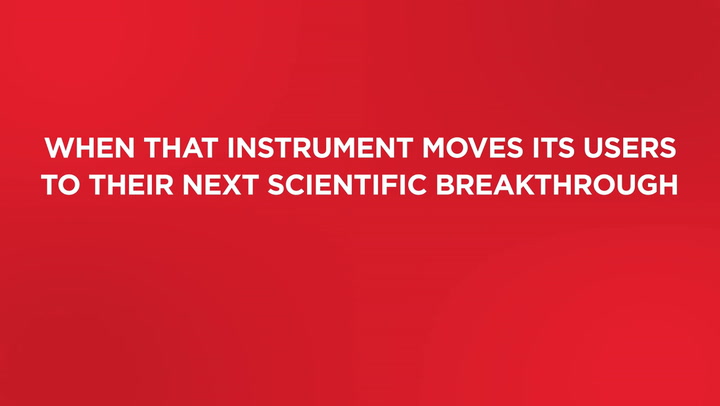 WHEN THAT INSTRUMENT MOVES ITS USERS TO THEIR NEXT SCIENTIFIC BREAKTHROUGH